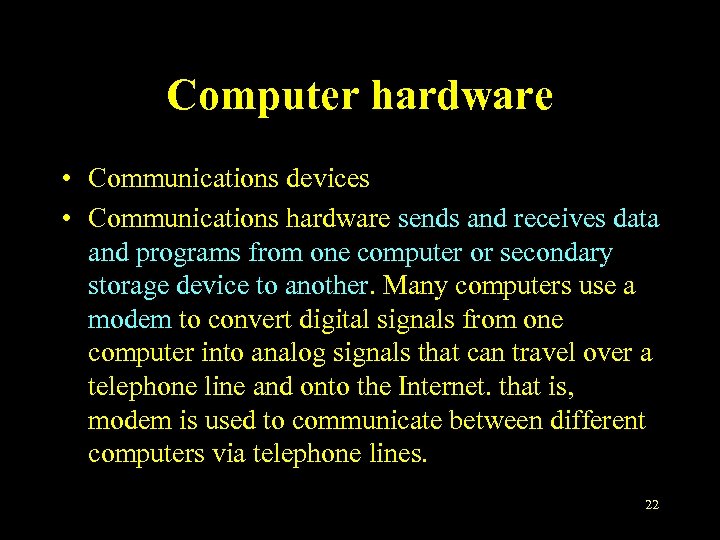 Computer hardware

• Communications devices
• Communications hardware sends and receives data and programs from one computer or secondary storage device to another. Many computers use a modem to convert digital signals from one computer into analog signals that can travel over a telephone line and onto the Internet. that is, modem is used to communicate between different computers via telephone lines.

22